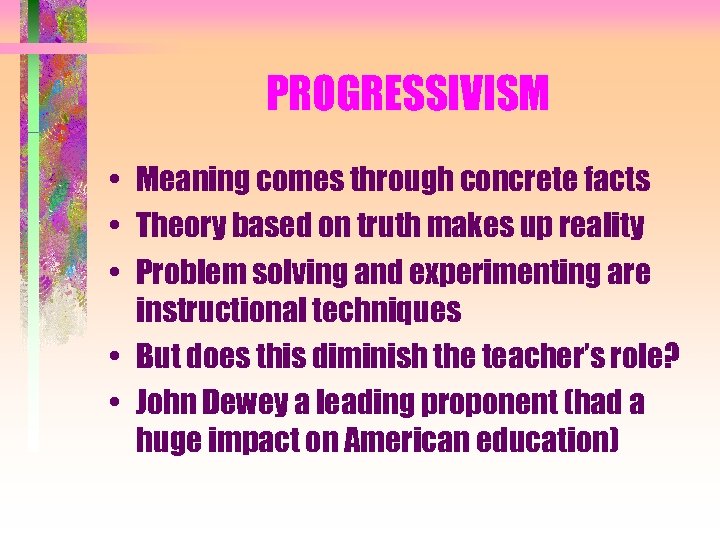 PROGRESSIVISM

• Meaning comes through concrete facts
• Theory based on truth makes up reality
• Problem solving and experimenting are instructional techniques
• But does this diminish the teacher's role?
• John Dewey a leading proponent (had a huge impact on American education)